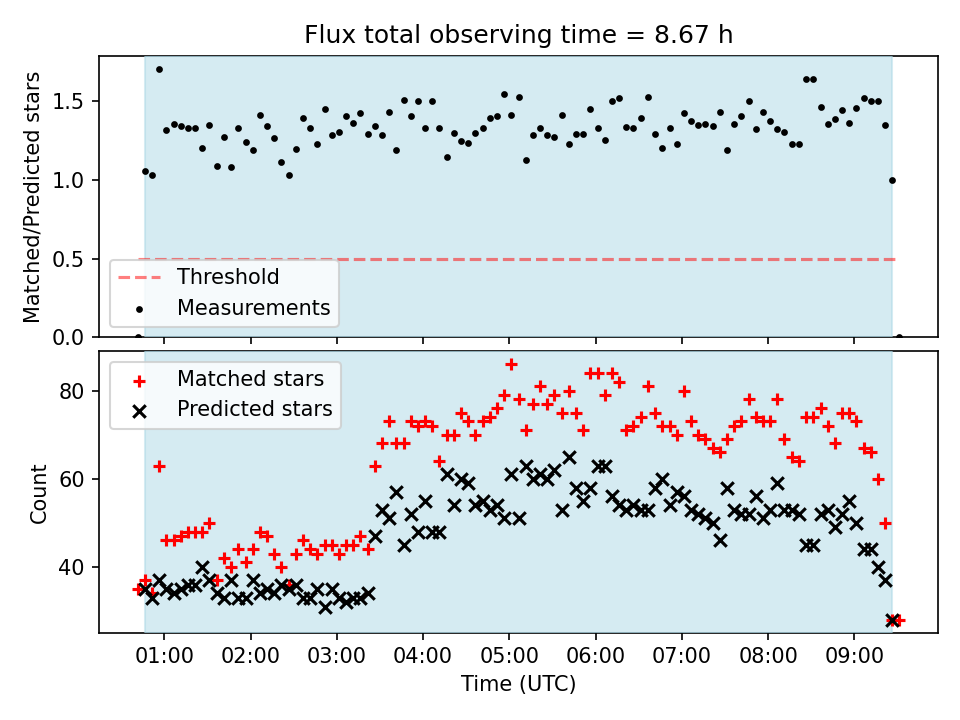 Flux total observing time = 8.67 h

Matched/Predicted stars

1.5
1.0
0.5
0.0

Threshold
Measurements

Matched stars
Predicted stars

Count

80
60
40

01:00 02:00 03:00 04:00 05:00 06:00 07:00 08:00 09:00

Time (UTC)